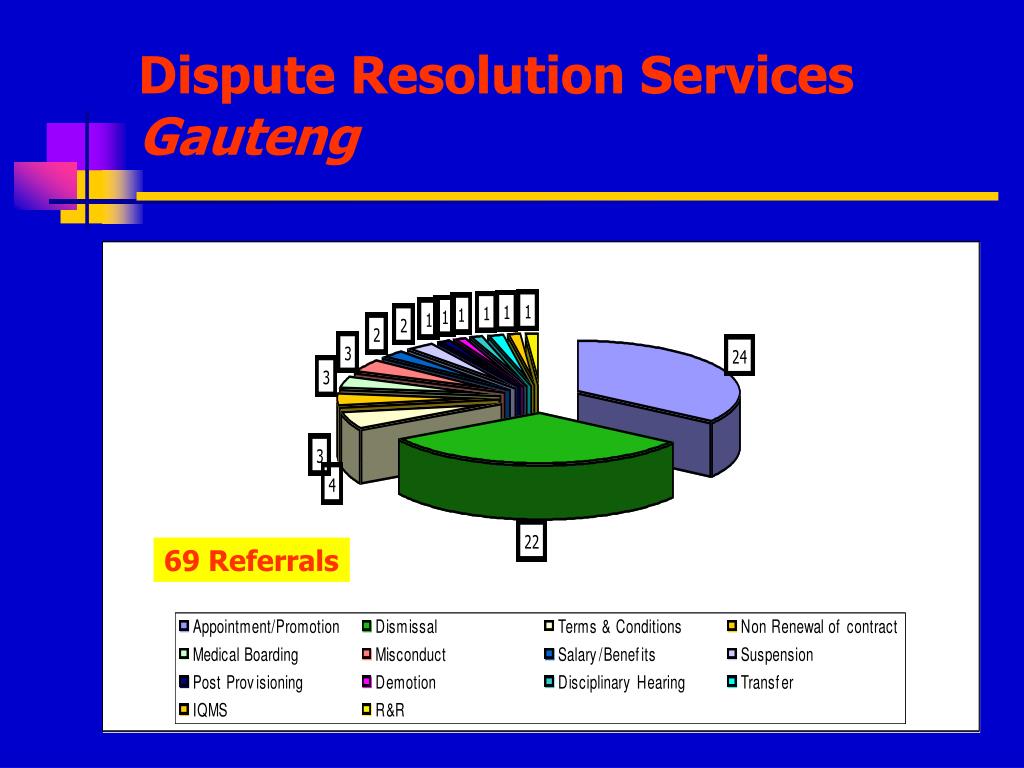 Dispute Resolution Services
Gauteng

24

22

4

3

3

3

2

2

1

1

1

1

1

1

69 Referrals

Appointment/Promotion
Dismissal
Terms & Conditions
Non Renewal of contract
Medical Boarding
Misconduct
Salary/Benefits
Suspension
Post Provisioning
Demotion
Disciplinary Hearing
Transfer
IQMS
R&R